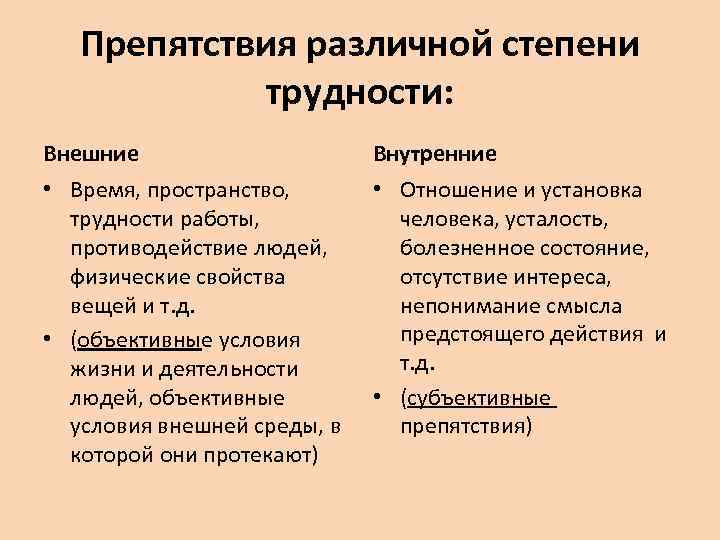 Препятствия различной степени трудности:

Внешние

• Время, пространство, трудности работы, противодействие людей, физические свойства вещей и т.д.

• (объективные условия жизни и деятельности людей, объективные условия внешней среды, в которой они протекают)

Внутренние

• Отношение и установка человека, усталость, болезненное состояние, отсутствие интереса, непонимание смысла предстоящего действия и т.д.

• (субъективные препятствия)